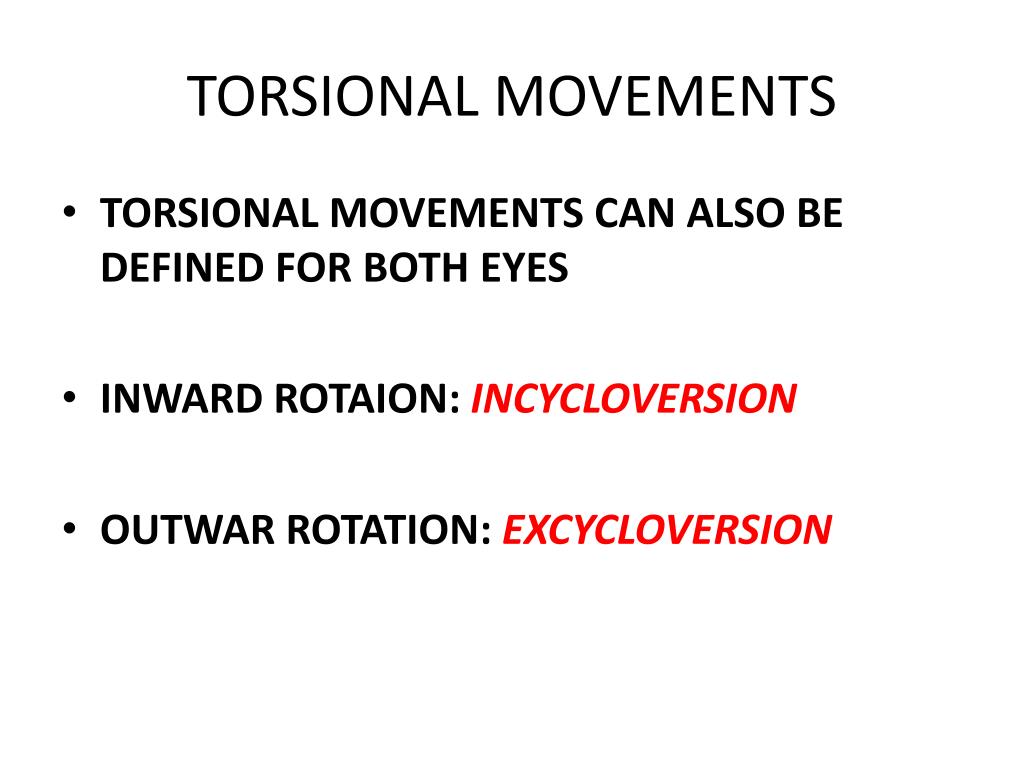 TORSIONAL MOVEMENTS

• TORSIONAL MOVEMENTS CAN ALSO BE DEFINED FOR BOTH EYES

• INWARD ROTAION: INCYCLOVERSION

• OUTWAR ROTATION: EXCYCLOVERSION